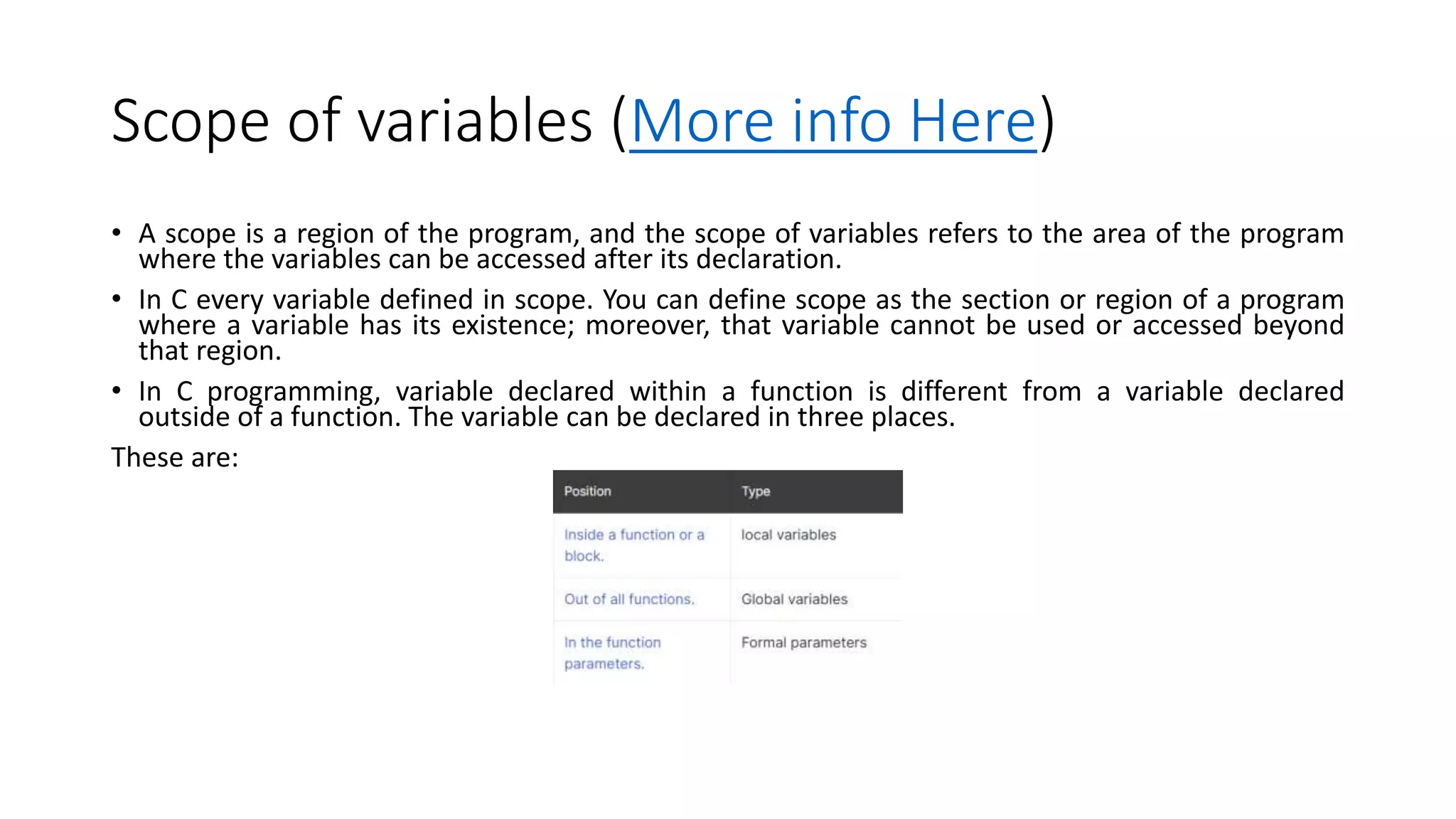 Scope of variables (More info Here)

• A scope is a region of the program, and the scope of variables refers to the area of the program where the variables can be accessed after its declaration.

• In C every variable defined in scope. You can define scope as the section or region of a program where a variable has its existence; moreover, that variable cannot be used or accessed beyond that region.

• In C programming, variable declared within a function is different from a variable declared outside of a function. The variable can be declared in three places.

These are:

| Position | Type |
|---|---|
| Inside a function or a block. | local variables |
| Out of all functions. | Global variables |
| In the function parameters. | Formal parameters |